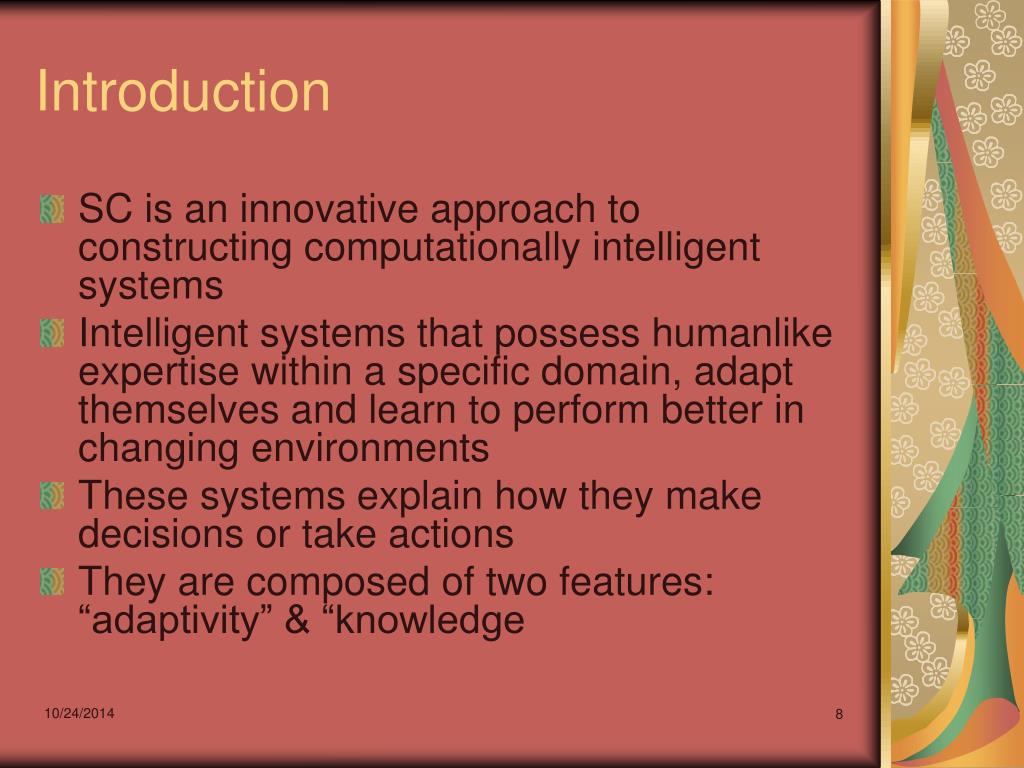 Introduction

SC is an innovative approach to constructing computationally intelligent systems

Intelligent systems that possess humanlike expertise within a specific domain, adapt themselves and learn to perform better in changing environments

These systems explain how they make decisions or take actions

They are composed of two features: “adaptivity” & “knowledge

10/24/2014

8